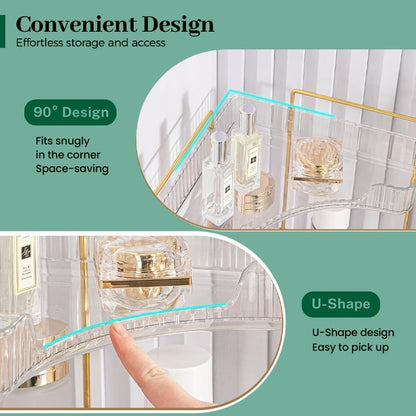 Convenient Design
Effortless storage and access

90° Design

Fits snugly
in the corner
Space-saving

U-Shape

U-Shape design
Easy to pick up